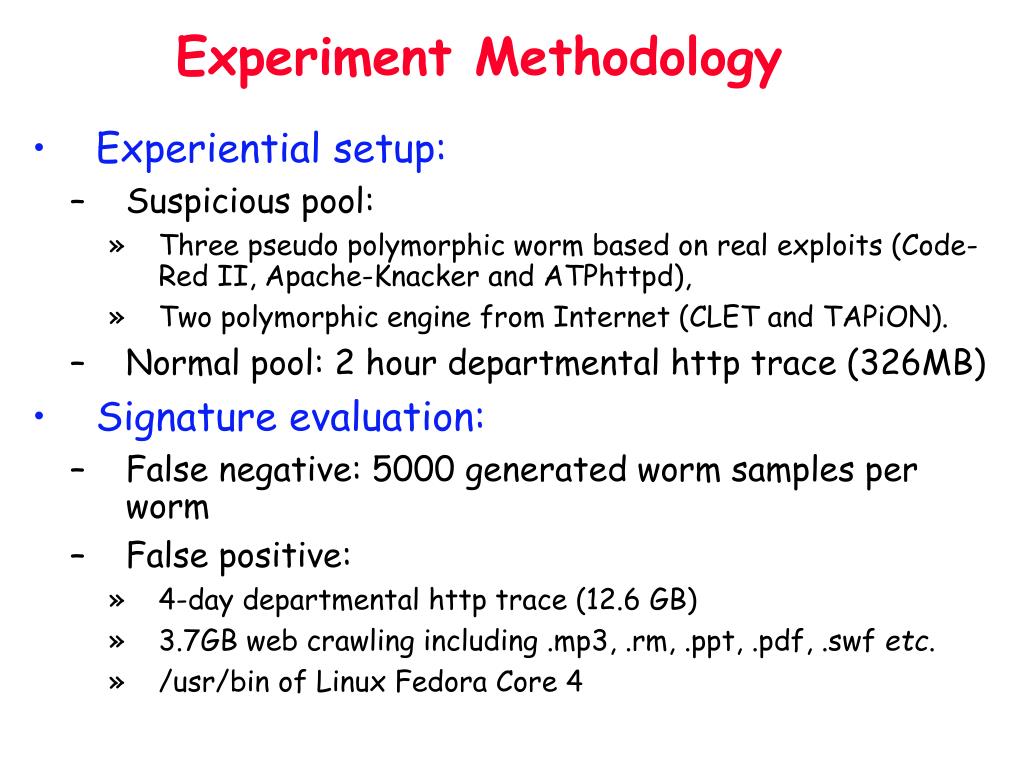 Experiment Methodology

• Experiential setup:
– Suspicious pool:
» Three pseudo polymorphic worm based on real exploits (Code-Red II, Apache-Knacker and ATPhttpd),
» Two polymorphic engine from Internet (CLET and TAPiON).
– Normal pool: 2 hour departmental http trace (326MB)

• Signature evaluation:
– False negative: 5000 generated worm samples per worm
– False positive:
» 4-day departmental http trace (12.6 GB)
» 3.7GB web crawling including .mp3, .rm, .ppt, .pdf, .swf etc.
» /usr/bin of Linux Fedora Core 4